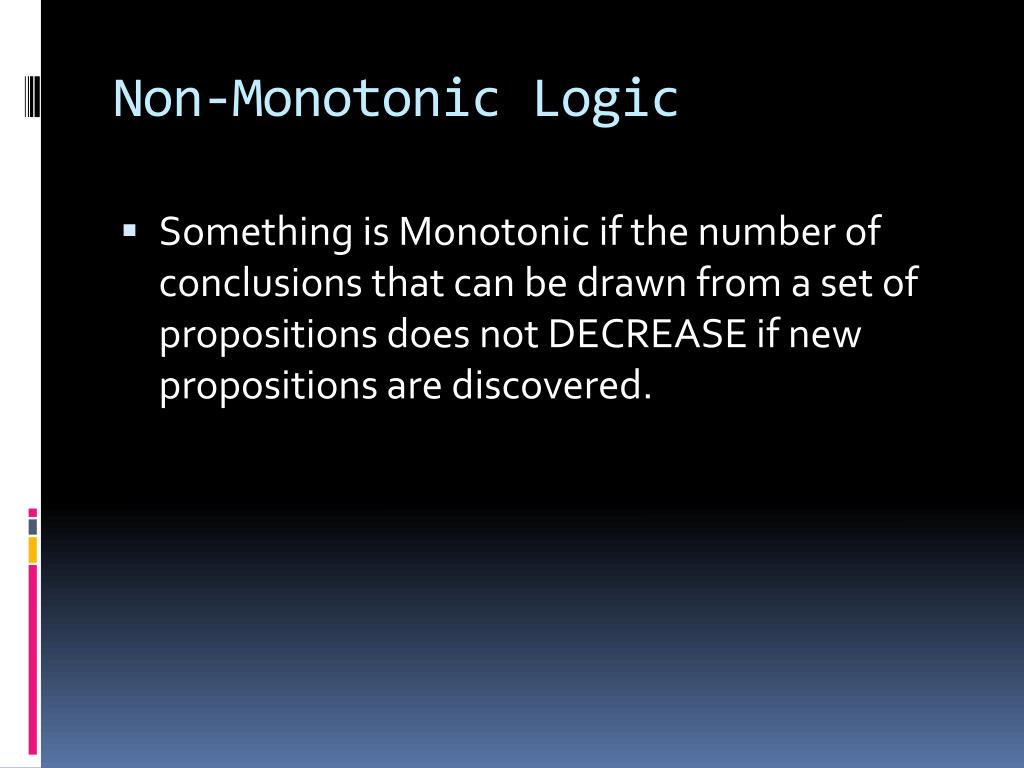 Non-Monotonic Logic

▪ Something is Monotonic if the number of conclusions that can be drawn from a set of propositions does not DECREASE if new propositions are discovered.